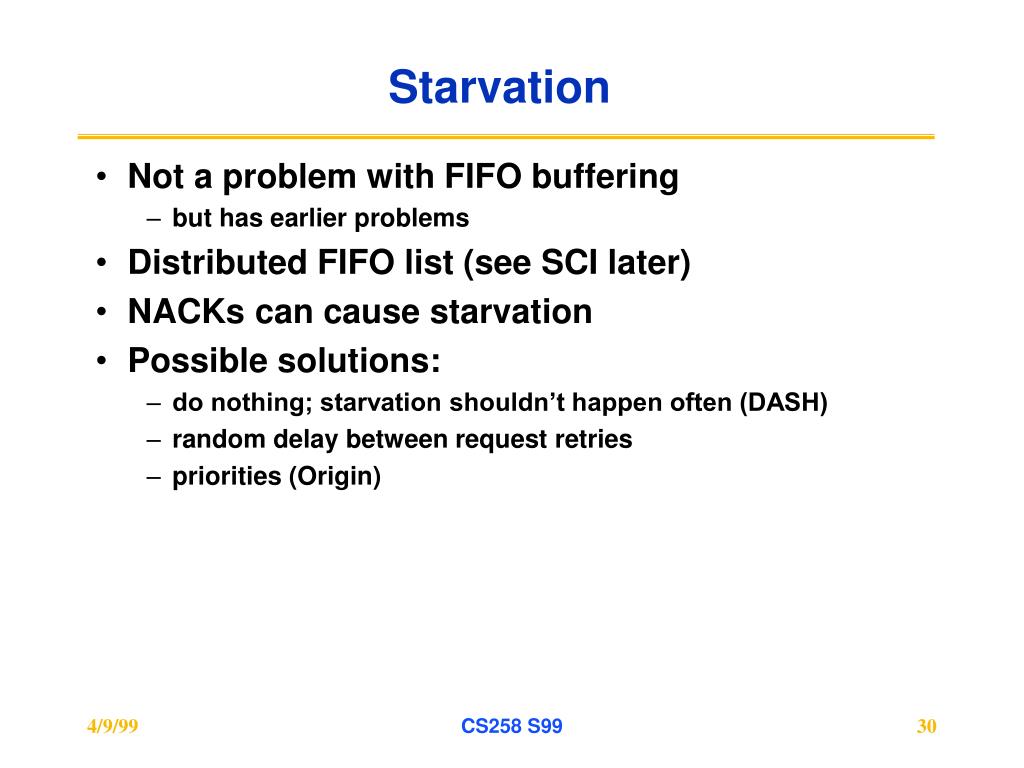 Starvation

• Not a problem with FIFO buffering
  – but has earlier problems
• Distributed FIFO list (see SCI later)
• NACKs can cause starvation
• Possible solutions:
  – do nothing; starvation shouldn’t happen often (DASH)
  – random delay between request retries
  – priorities (Origin)

4/9/99

CS258 S99

30